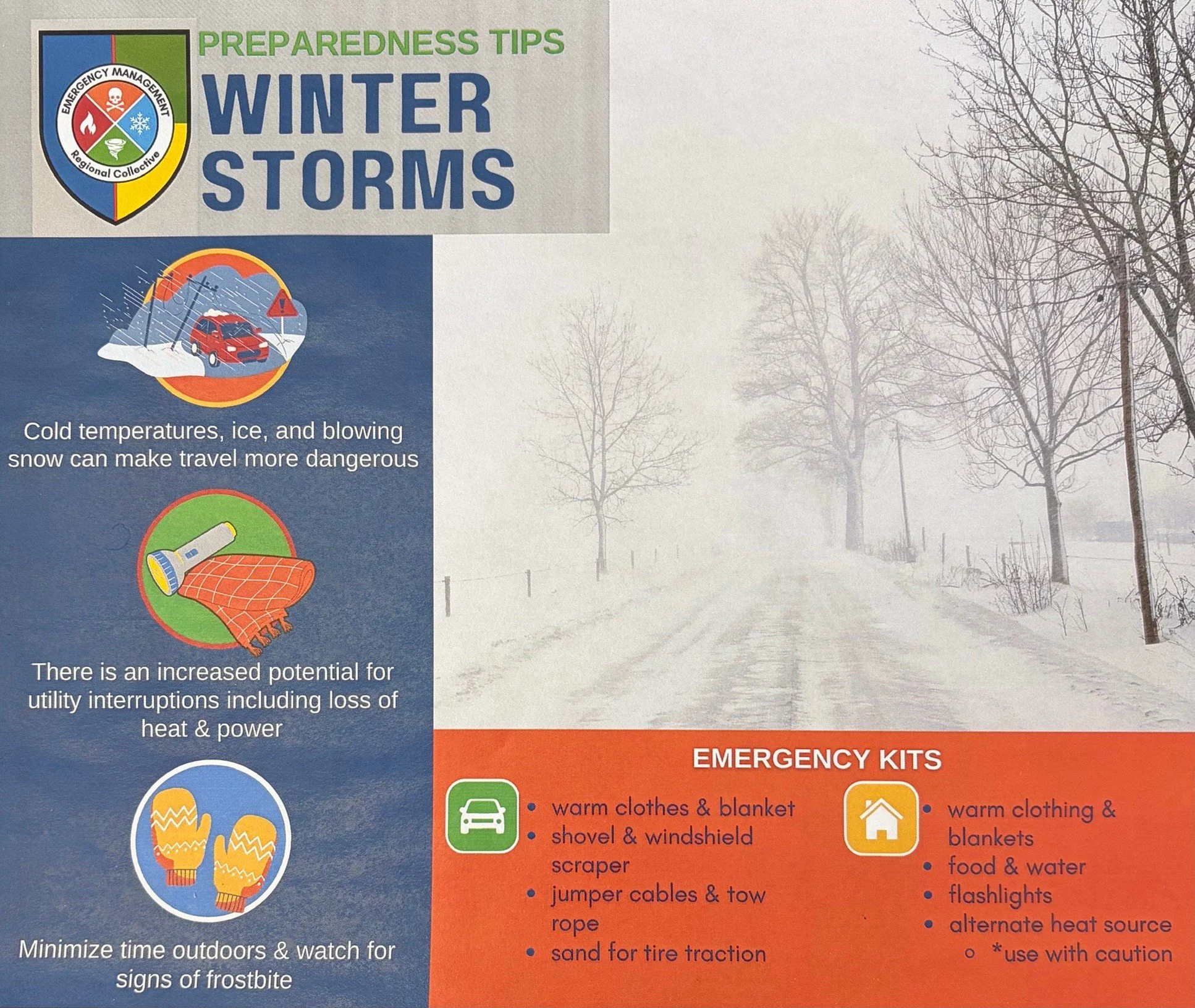 EMERGENCY MANAGEMENT
Regional Collective

PREPAREDNESS TIPS
WINTER STORMS

Cold temperatures, ice, and blowing snow can make travel more dangerous

There is an increased potential for utility interruptions including loss of heat & power

Minimize time outdoors & watch for signs of frostbite

EMERGENCY KITS

- warm clothes & blanket
- shovel & windshield scraper
- jumper cables & tow rope
- sand for tire traction

- warm clothing & blankets
- food & water
- flashlights
- alternate heat source
  - *use with caution